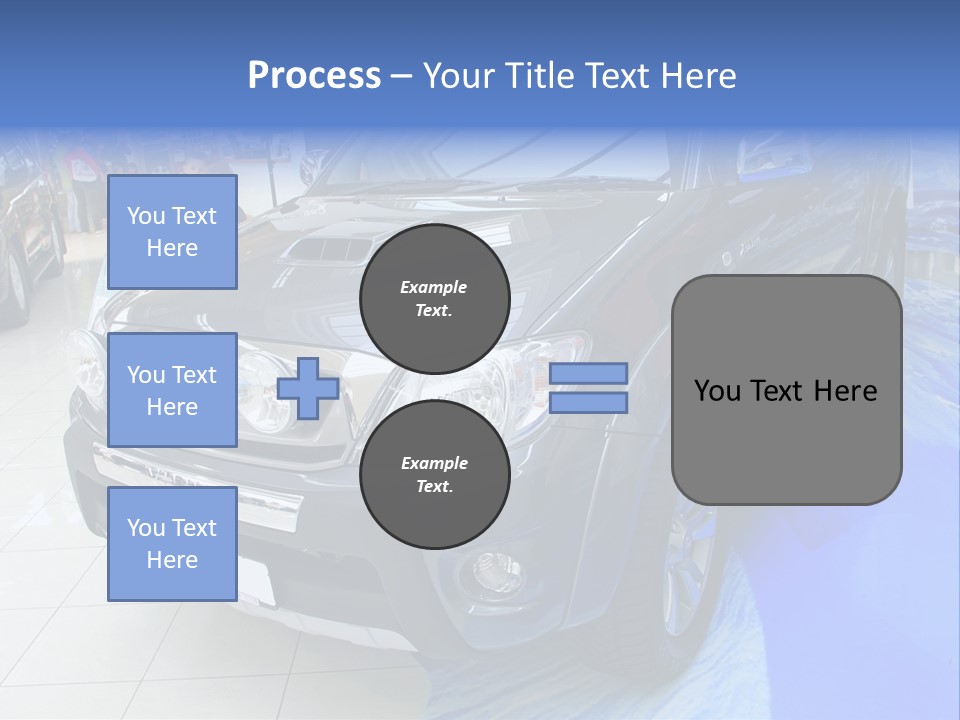 Process – Your Title Text Here

You Text Here

You Text Here

You Text Here

Example Text.

Example Text.

You Text Here